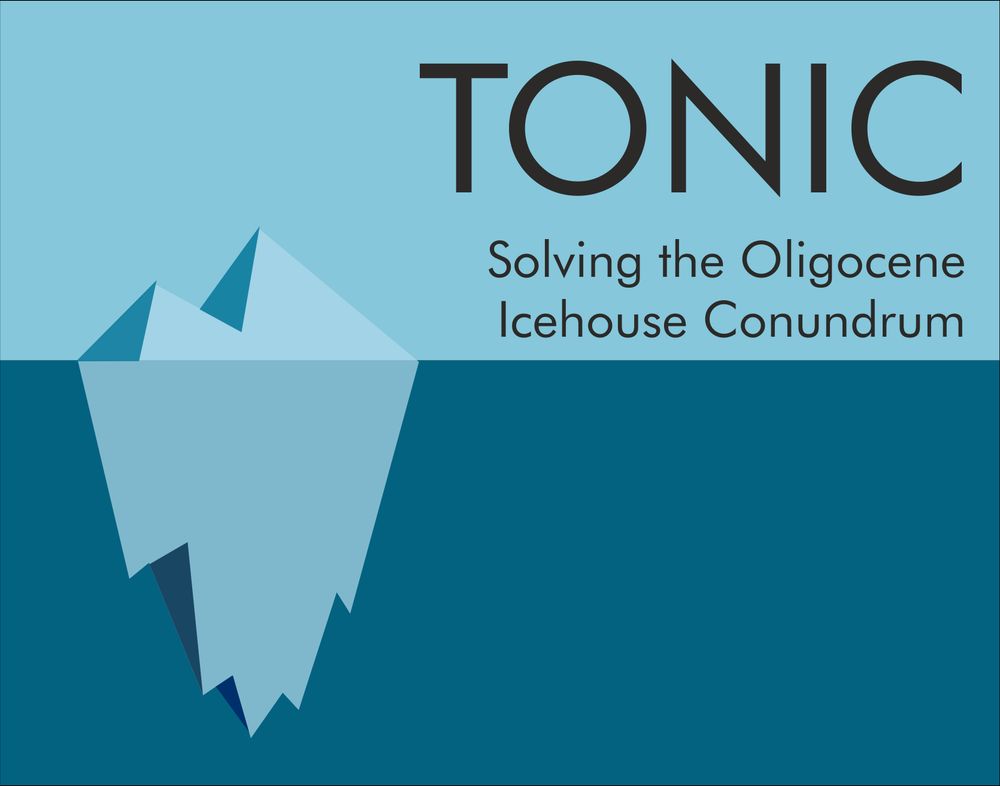 TONIC

Solving the Oligocene Icehouse Conundrum